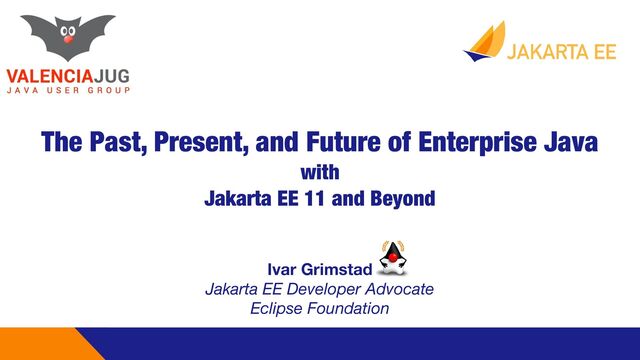 VALENCIAJUG
JAVA USER GROUP

JAKARTA EE

The Past, Present, and Future of Enterprise Java
with
Jakarta EE 11 and Beyond

Ivar Grimstad
Jakarta EE Developer Advocate
Eclipse Foundation